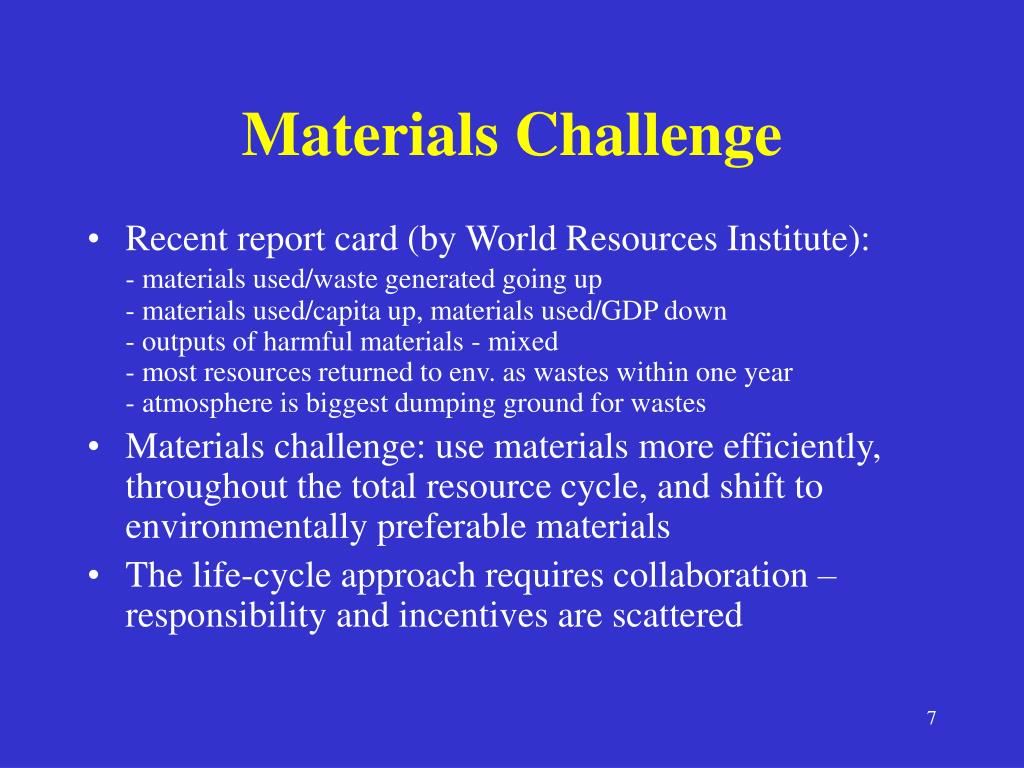 Materials Challenge

• Recent report card (by World Resources Institute):
- materials used/waste generated going up
- materials used/capita up, materials used/GDP down
- outputs of harmful materials - mixed
- most resources returned to env. as wastes within one year
- atmosphere is biggest dumping ground for wastes

• Materials challenge: use materials more efficiently, throughout the total resource cycle, and shift to environmentally preferable materials

• The life-cycle approach requires collaboration – responsibility and incentives are scattered

7